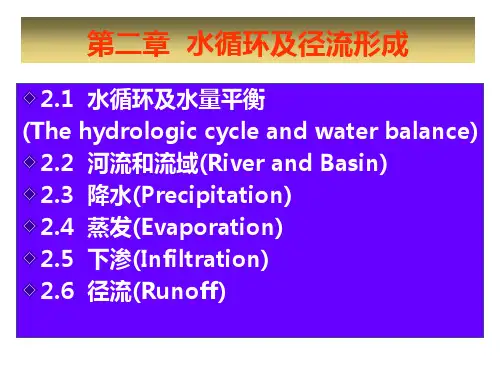 第二章 水循环及径流形成

◇ 2.1 水循环及水量平衡
(The hydrologic cycle and water balance)
◇ 2.2 河流和流域(River and Basin)
◇ 2.3 降水(Precipitation)
◇ 2.4 蒸发(Evaporation)
◇ 2.5 下渗(Infiltration)
◇ 2.6 径流(Runoff)